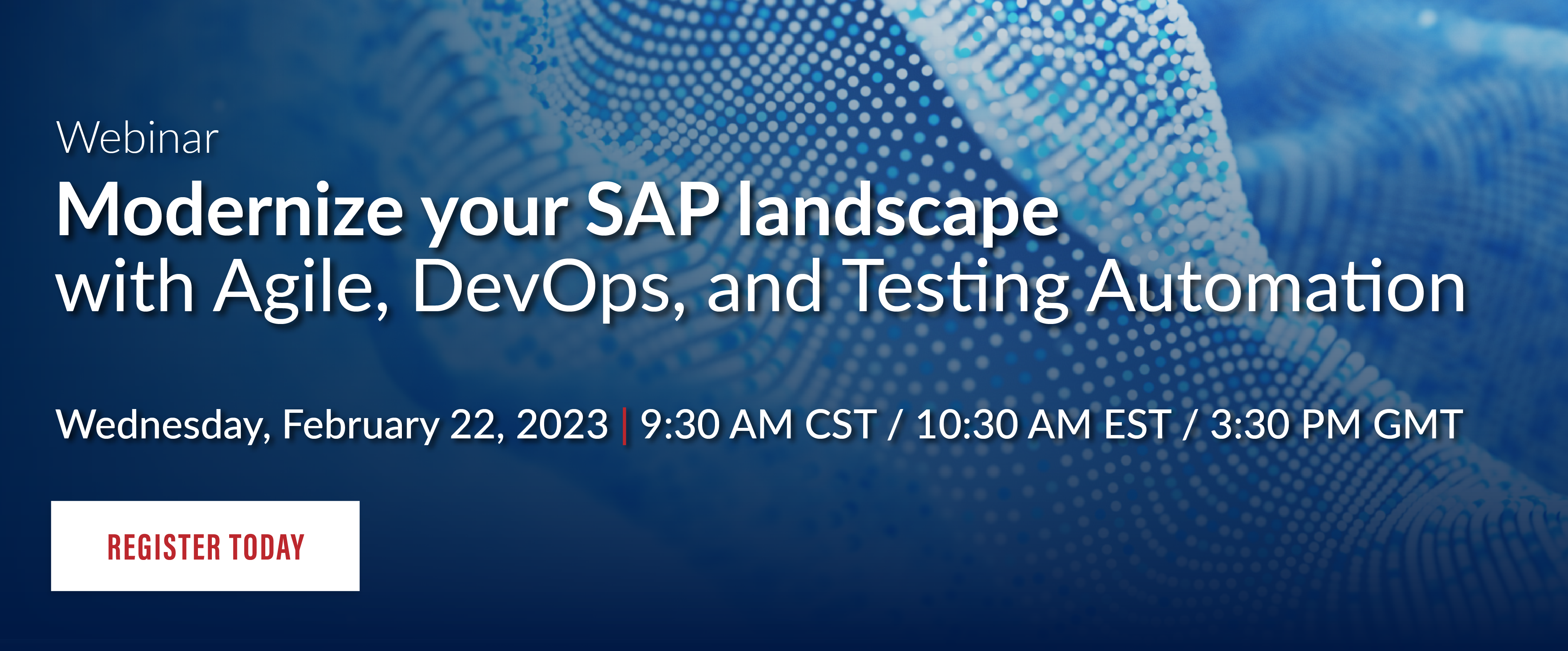 Webinar

Modernize your SAP landscape with Agile, DevOps, and Testing Automation

Wednesday, February 22, 2023 | 9:30 AM CST / 10:30 AM EST / 3:30 PM GMT

REGISTER TODAY